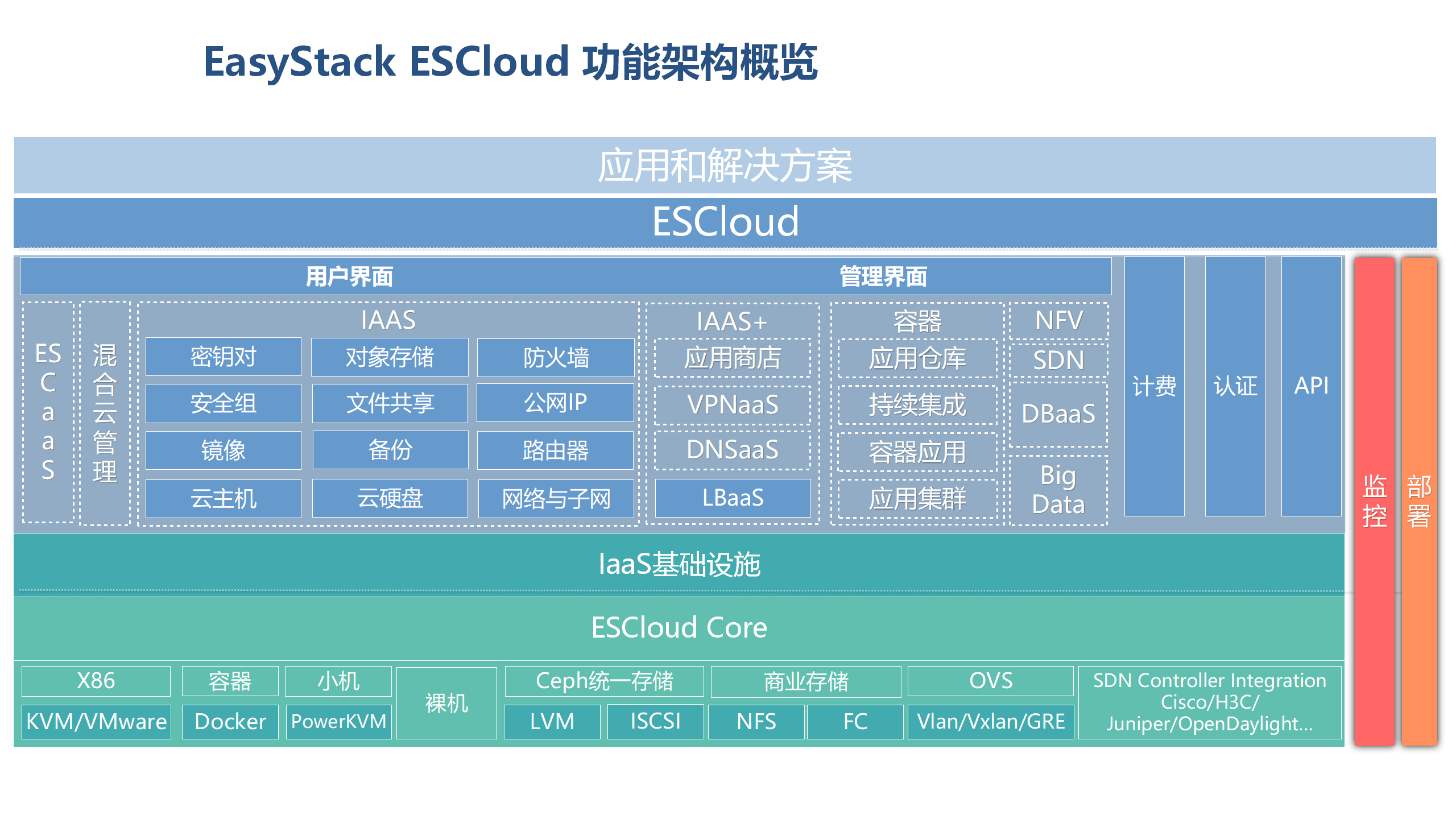 EasyStack ESCloud 功能架构概览

应用和解决方案

ESCloud

用户界面

管理界面

ESCaaS

混合云管理

IAAS

密钥对
对象存储
防火墙
安全组
文件共享
公网IP
镜像
备份
路由器
云主机
云硬盘
网络与子网

IAAS+

应用商店
VPNaaS
DNSaaS
LBaaS

容器

应用仓库
持续集成
容器应用
应用集群

NFV
SDN
DBaaS
Big Data

计费

认证

API

监控

部署

IaaS基础设施

ESCloud Core

X86
KVM/VMware
容器
Docker
小机
PowerKVM
裸机
Ceph统一存储
LVM
ISCSI
商业存储
NFS
FC
OVS
Vlan/Vxlan/GRE
SDN Controller Integration Cisco/H3C/ Juniper/OpenDaylight...